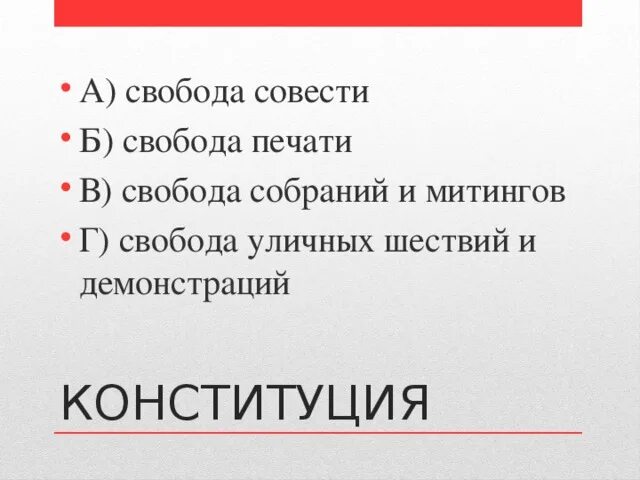 • А) свобода совести
• Б) свобода печати
• В) свобода собраний и митингов
• Г) свобода уличных шествий и демонстраций

КОНСТИТУЦИЯ